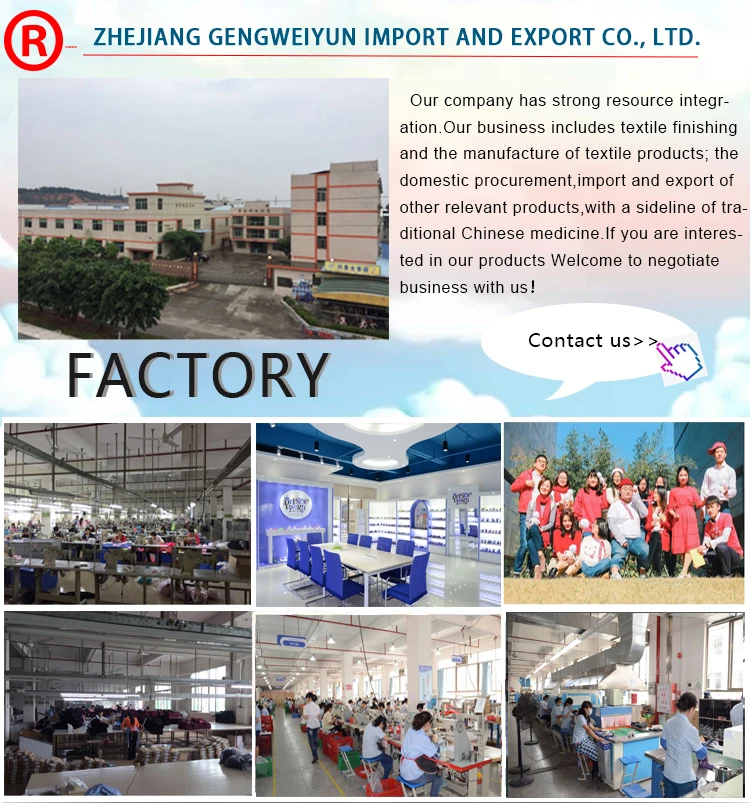 R

ZHEJIANG GENGWEIYUN IMPORT AND EXPORT CO., LTD.

Our company has strong resource integration.Our business includes textile finishing and the manufacture of textile products; the domestic procurement,import and export of other relevant products,with a sideline of traditional Chinese medicine.If you are interested in our products Welcome to negotiate business with us!

Contact us>>

FACTORY